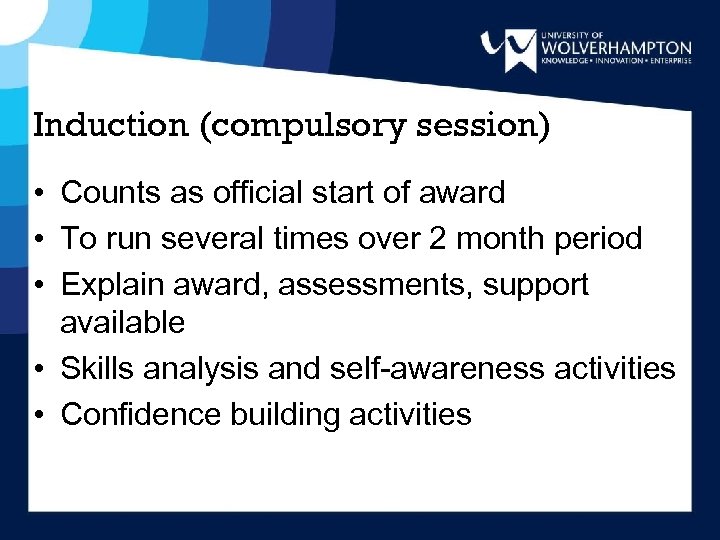 UNIVERSITY OF WOLVERHAMPTON
KNOWLEDGE • INNOVATION • ENTERPRISE

Induction (compulsory session)

• Counts as official start of award
• To run several times over 2 month period
• Explain award, assessments, support available
• Skills analysis and self-awareness activities
• Confidence building activities